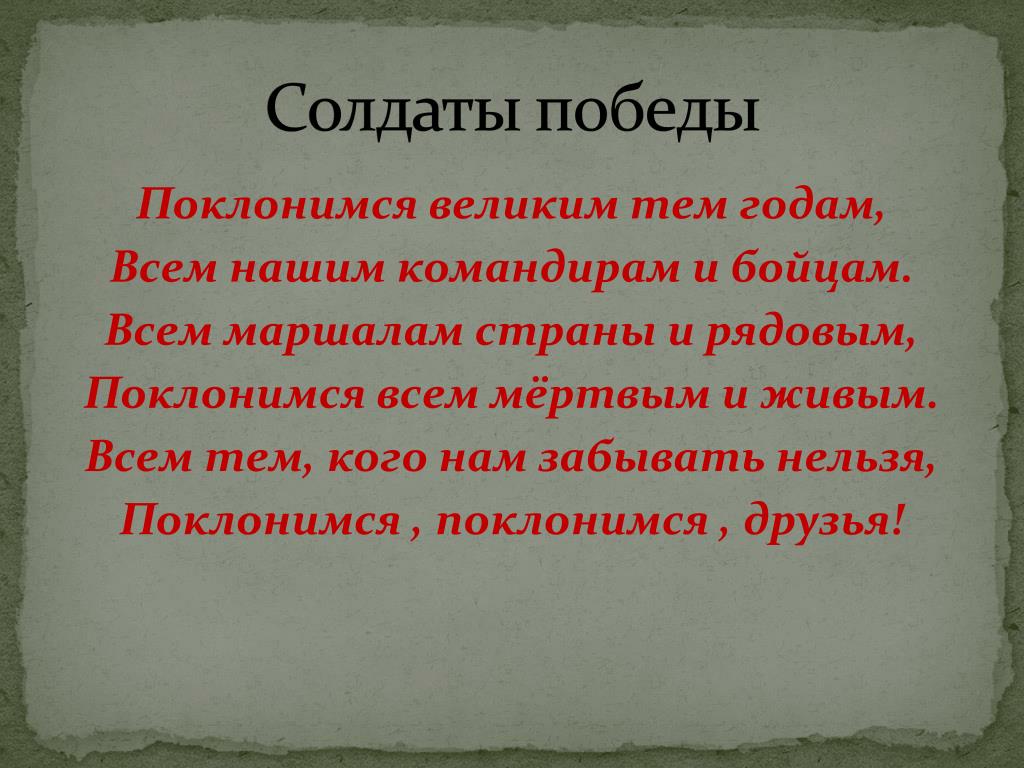 Солдаты победы

Поклонимся великим тем годам,
Всем нашим командирам и бойцам.
Всем маршалам страны и рядовым,
Поклонимся всем мёртвым и живым.
Всем тем, кого нам забывать нельзя,
Поклонимся , поклонимся , друзья!